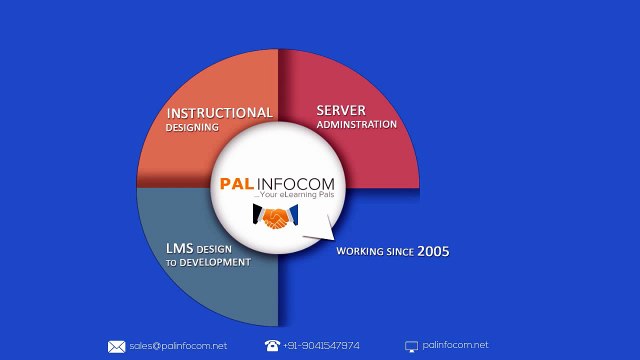 INSTRUCTIONAL DESIGNING

SERVER ADMINSTRATION

PAL INFOCOM
...Your eLearning Pals

LMS DESIGN TO DEVELOPMENT

WORKING SINCE 2005

sales@palinfocom.net

+91-9041547974

palinfocom.net